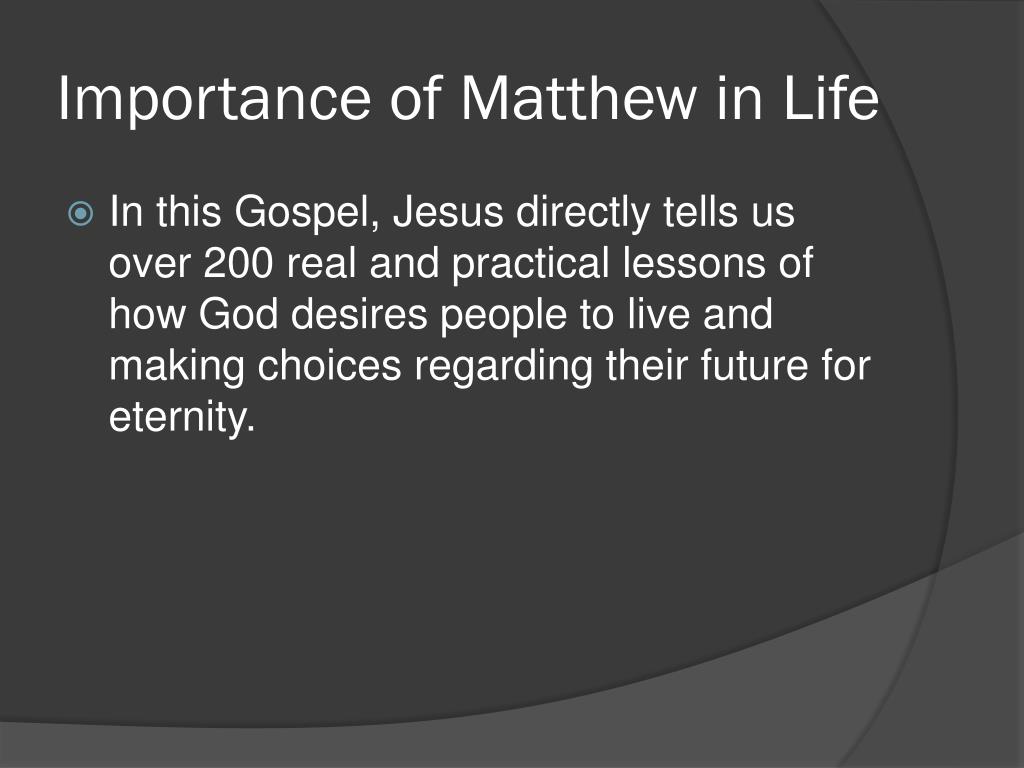 Importance of Matthew in Life

In this Gospel, Jesus directly tells us over 200 real and practical lessons of how God desires people to live and making choices regarding their future for eternity.